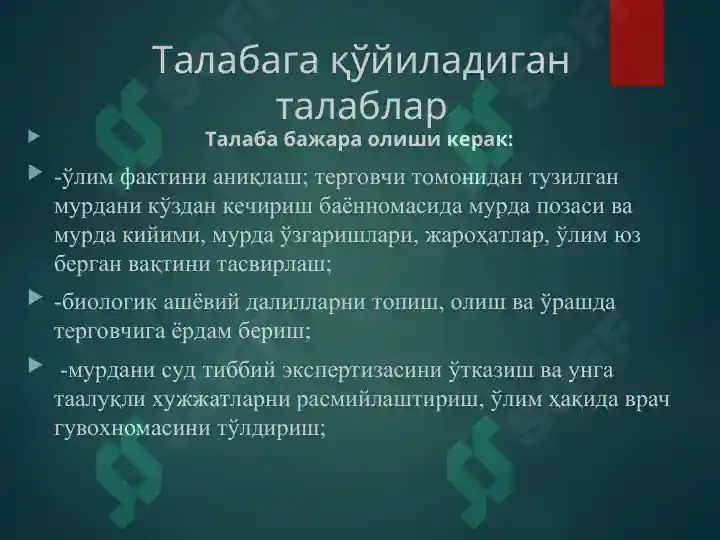 Талабага қўйиладиган талаблар

Талаба бажара олиши керак:

-ўлим фактини аниқлаш; терговчи томонидан тузилган мурдани кўздан кечириш баённомасида мурда позаси ва мурда кийими, мурда ўзгаришлари, жароҳатлар, ўлим юз берган вақтини тасвирлаш;

-биологик ашёвий далилларни топиш, олиш ва ўрашда терговчига ёрдам бериш;

-мурдани суд тиббий экспертизасини ўтказиш ва унга таалуқли хужжатларни расмийлаштириш, ўлим ҳақида врач гувохномасини тўлдириш;